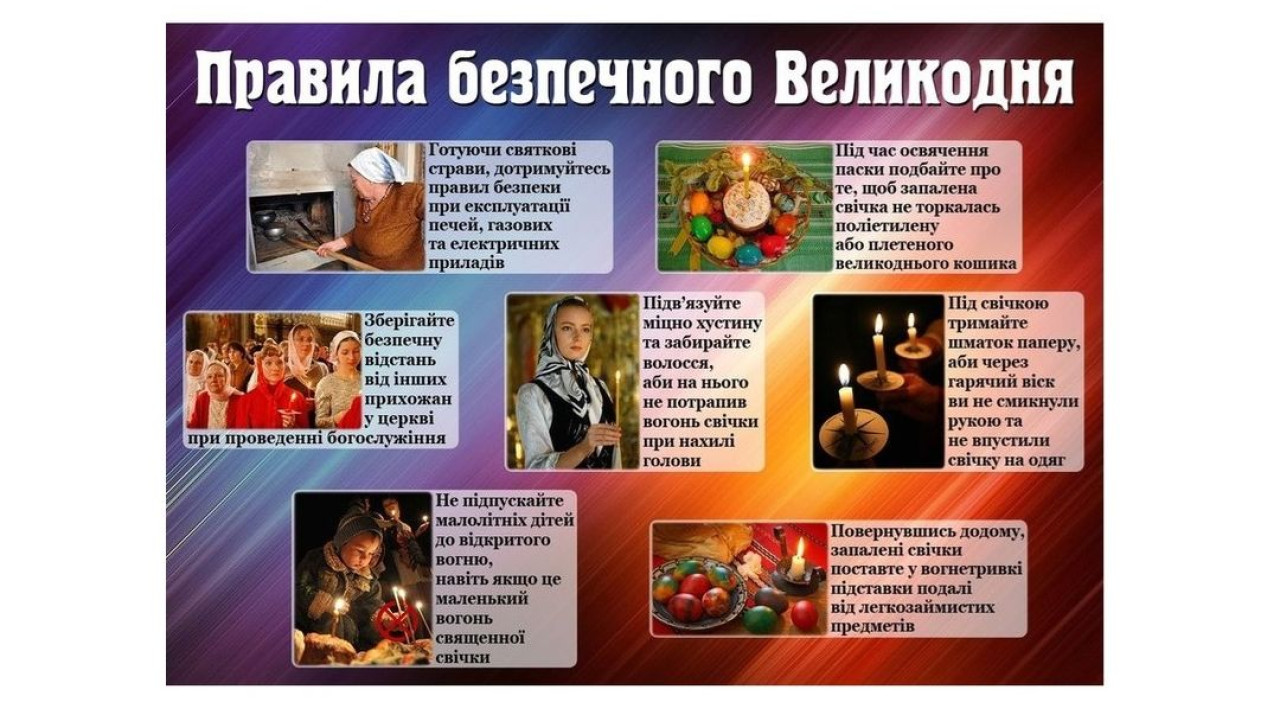 Правила безпечного Великодня

Готуючи святкові страви, дотримуйтесь правил безпеки при експлуатації печей, газових та електричних приладів

Під час освячення паски подбайте про те, щоб запалена свічка не торкалась поліетилену або плетеного великоднього кошика

Зберігайте безпечну відстань від інших прихожан у церкві при проведенні богослужіння

Підв'язуйте міцно хустину та забирайте волосся, аби на нього не потрапив вогонь свічки при нахилі голови

Під свічкою тримайте шматок паперу, аби через гарячий віск ви не смикнули рукою та не впустили свічку на одяг

Не підпускайте малолітніх дітей до відкритого вогню, навіть якщо це маленький вогонь священної свічки

Повернувшись додому, запалені свічки поставте у вогнетривкі підставки подалі від легкозаймистих предметів